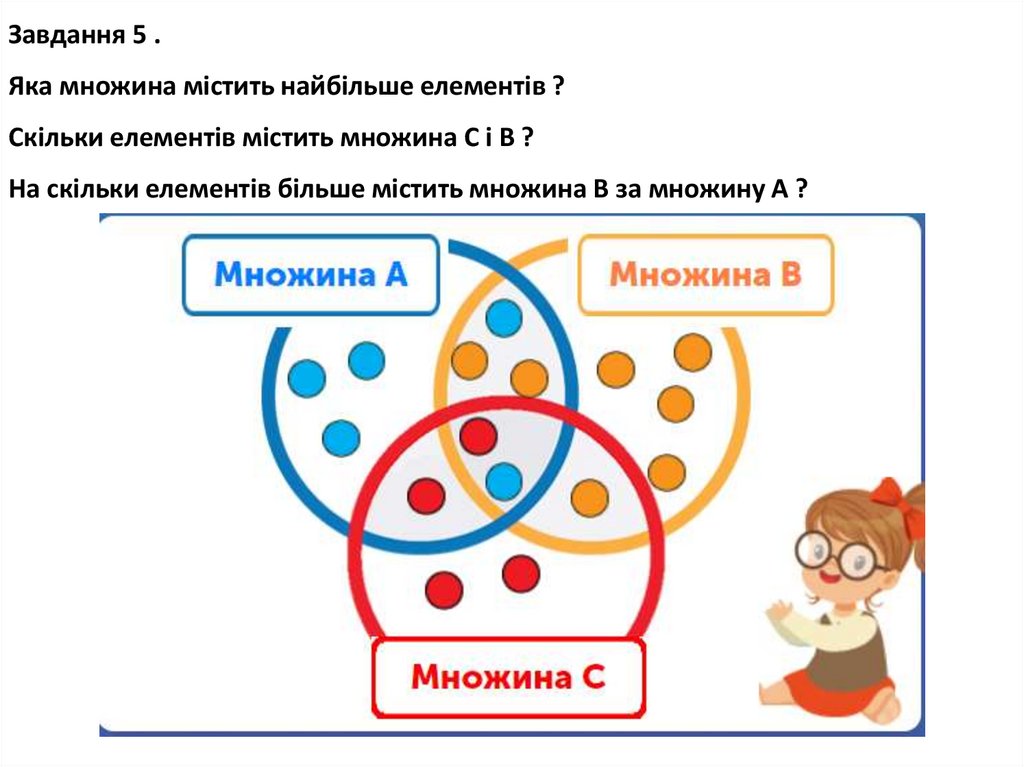 Завдання 5 .

Яка множина містить найбільше елементів ?

Скільки елементів містить множина С і В ?

На скільки елементів більше містить множина В за множину А ?

Множина А

Множина В

Множина С